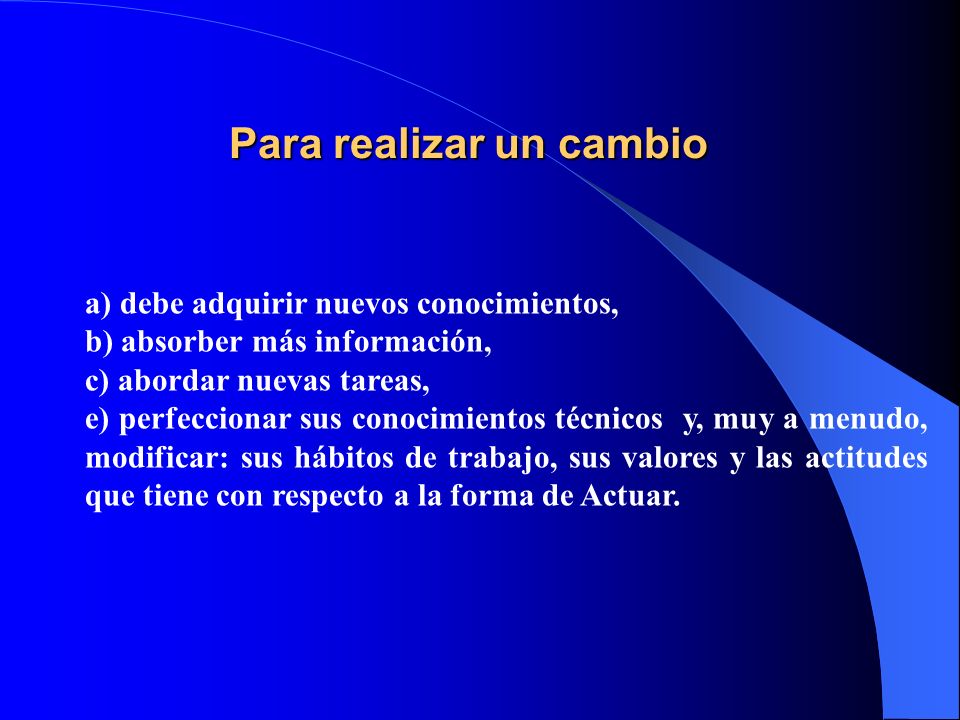 Para realizar un cambio

a) debe adquirir nuevos conocimientos,
b) absorber más información,
c) abordar nuevas tareas,
e) perfeccionar sus conocimientos técnicos y, muy a menudo, modificar: sus hábitos de trabajo, sus valores y las actitudes que tiene con respecto a la forma de Actuar.